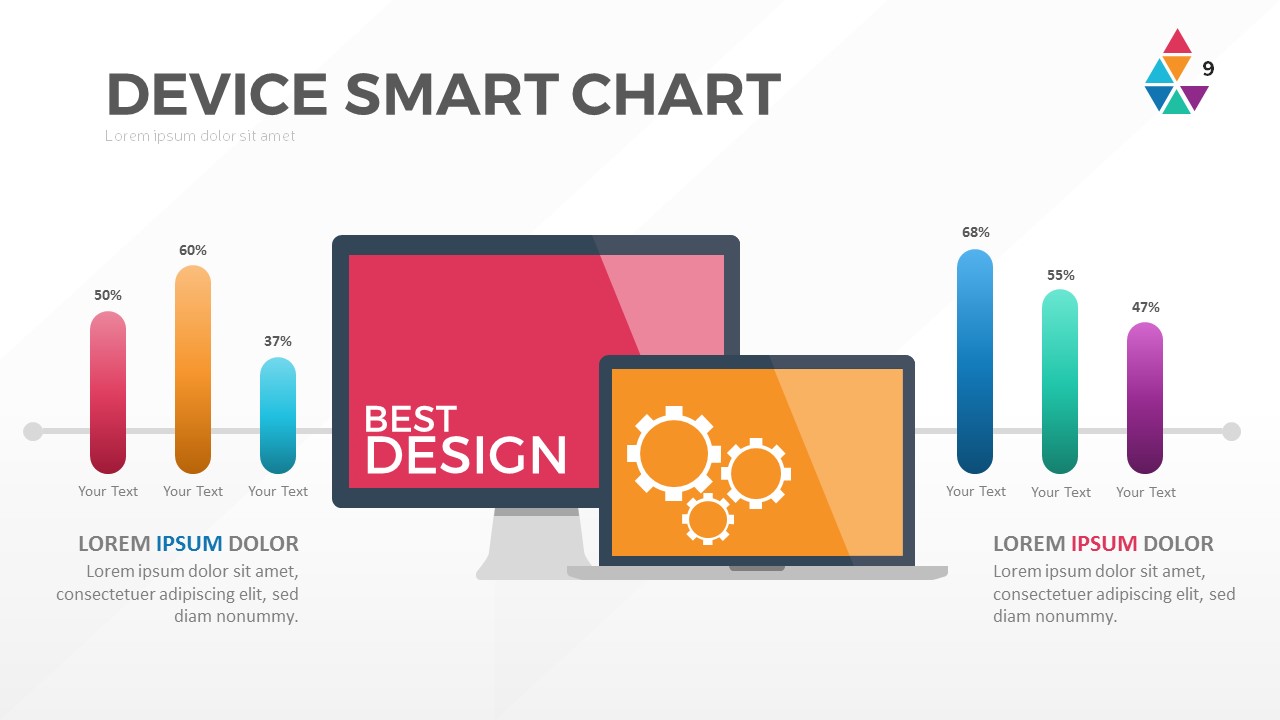 DEVICE SMART CHART

Lorem ipsum dolor sit amet

9

50%

60%

37%

Your Text Your Text Your Text

BEST DESIGN

68%

55%

47%

Your Text Your Text Your Text

LOREM IPSUM DOLOR

Lorem ipsum dolor sit amet, consectetuer adipiscing elit, sed diam nonummy.

LOREM IPSUM DOLOR

Lorem ipsum dolor sit amet, consectetuer adipiscing elit, sed diam nonummy.